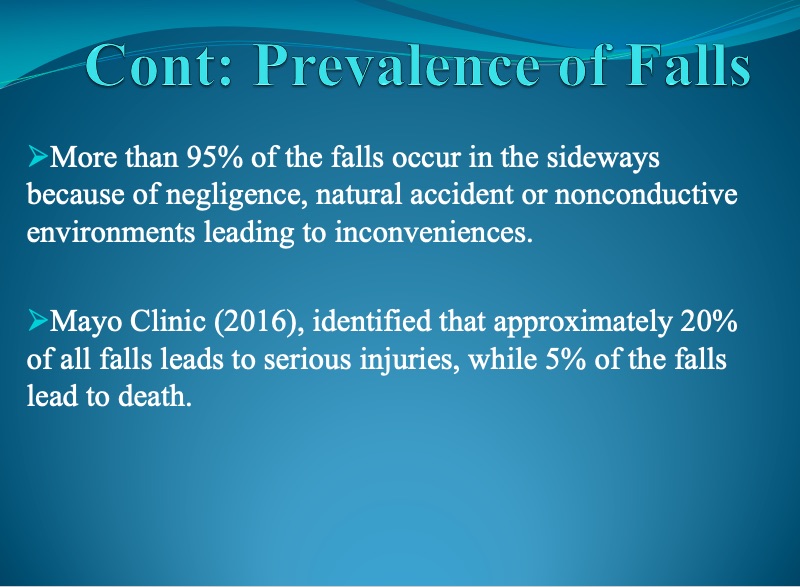 Cont: Prevalence of Falls

➢More than 95% of the falls occur in the sideways because of negligence, natural accident or nonconductive environments leading to inconveniences.

➢Mayo Clinic (2016), identified that approximately 20% of all falls leads to serious injuries, while 5% of the falls lead to death.